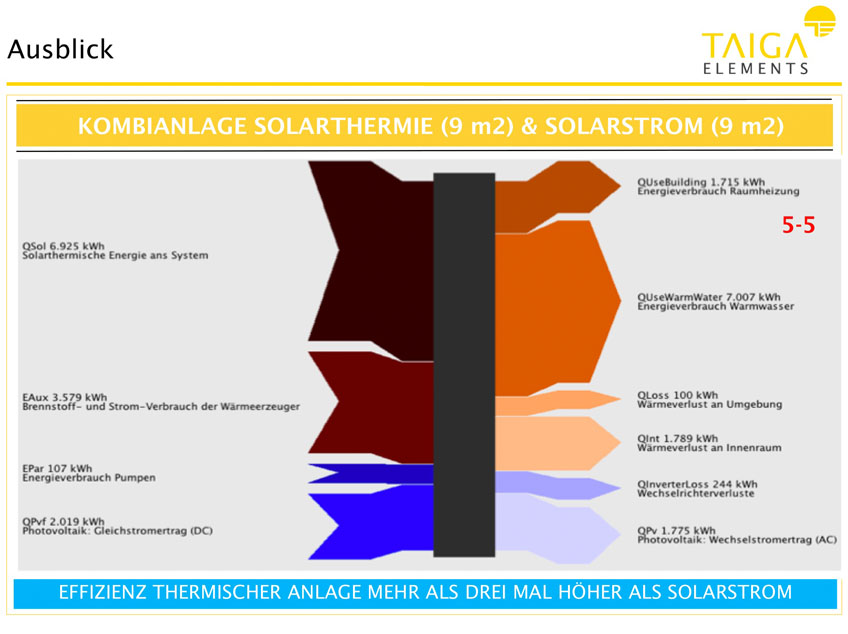 Ausblick

TAIGA ELEMENTS

KOMBIANLAGE SOLARTHERMIE (9 m2) & SOLARSTROM (9 m2)

QSol 6.925 kWh
Solarthermische Energie ans System

EAux 3.579 kWh
Brennstoff- und Strom-Verbrauch der Wärmeerzeuger

EPar 107 kWh
Energieverbrauch Pumpen

QPvf 2.019 kWh
Photovoltaik: Gleichstromertrag (DC)

QUseBuilding 1.715 kWh
Energieverbrauch Raumheizung

5-5

QUseWarmWater 7.007 kWh
Energieverbrauch Warmwasser

QLoss 100 kWh
Wärmeverlust an Umgebung

QInt 1.789 kWh
Wärmeverlust an Innenraum

QInverterLoss 244 kWh
Wechselrichterverluste

QPv 1.775 kWh
Photovoltaik: Wechselstromertrag (AC)

EFFIZIENZ THERMISCHER ANLAGE MEHR ALS DREI MAL HÖHER ALS SOLARSTROM